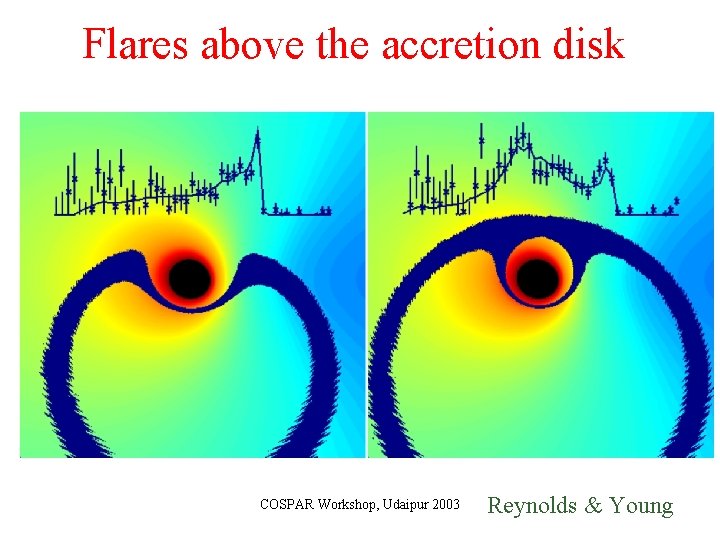 Flares above the accretion disk

COSPAR Workshop, Udaipur 2003

Reynolds & Young